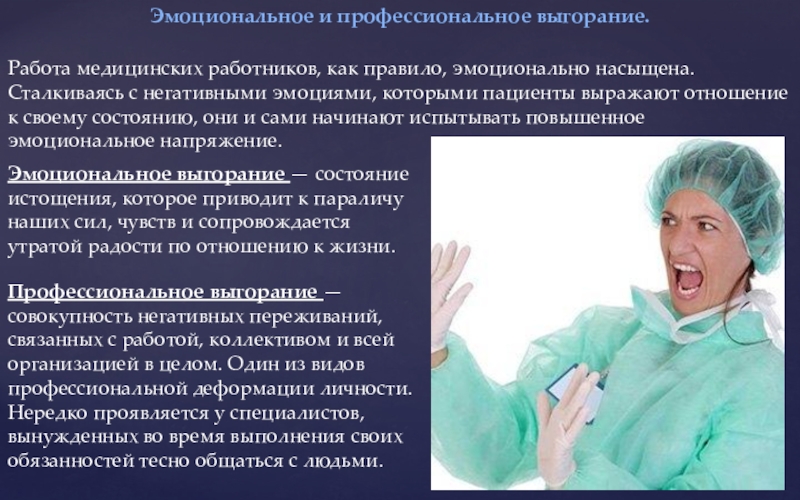 Эмоциональное и профессиональное выгорание.

Работа медицинских работников, как правило, эмоционально насыщена. Сталкиваясь с негативными эмоциями, которыми пациенты выражают отношение к своему состоянию, они и сами начинают испытывать повышенное эмоциональное напряжение.

Эмоциональное выгорание — состояние истощения, которое приводит к параличу наших сил, чувств и сопровождается утратой радости по отношению к жизни.

Профессиональное выгорание — совокупность негативных переживаний, связанных с работой, коллективом и всей организацией в целом. Один из видов профессиональной деформации личности. Нередко проявляется у специалистов, вынужденных во время выполнения своих обязанностей тесно общаться с людьми.